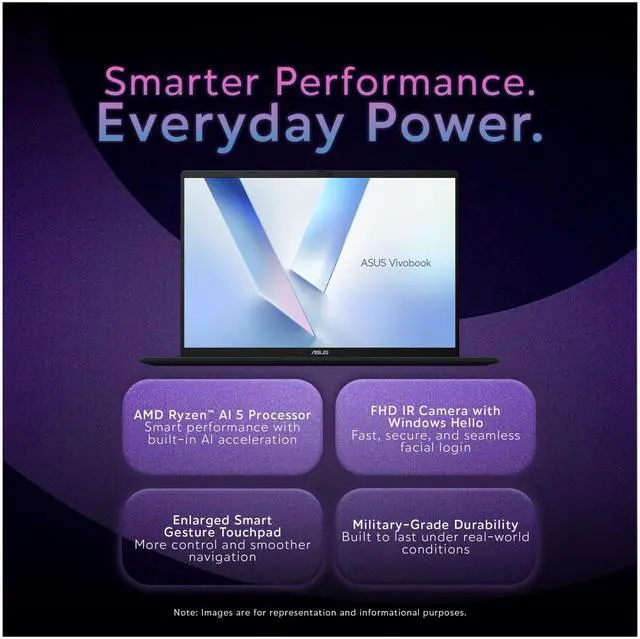 Smarter Performance.
Everyday Power.

ASUS Vivobook

ASUS

AMD Ryzen™ AI 5 Processor
Smart performance with built-in AI acceleration

FHD IR Camera with Windows Hello
Fast, secure, and seamless facial login

Enlarged Smart Gesture Touchpad
More control and smoother navigation

Military-Grade Durability
Built to last under real-world conditions

Note: Images are for representation and informational purposes.